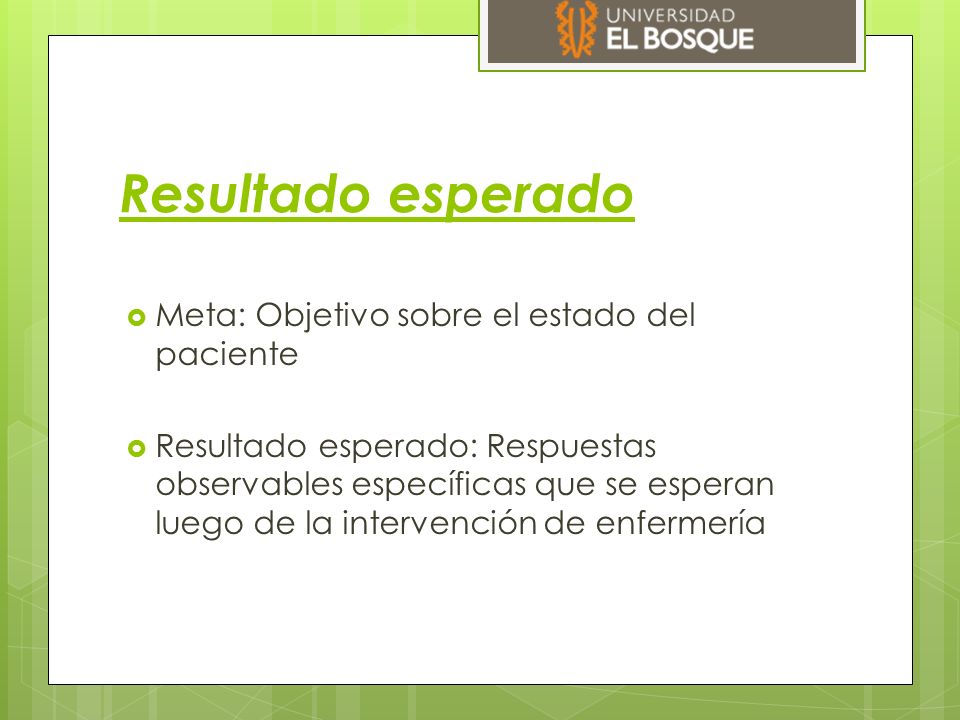 UNIVERSIDAD
EL BOSQUE

Resultado esperado

Meta: Objetivo sobre el estado del paciente

Resultado esperado: Respuestas observables específicas que se esperan luego de la intervención de enfermería